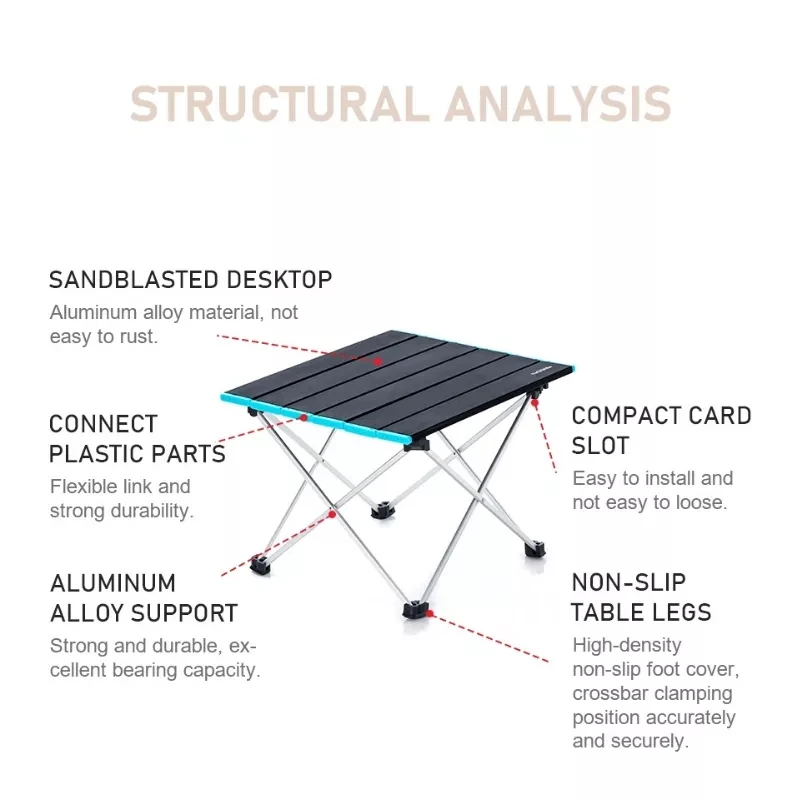 STRUCTURAL ANALYSIS

SANDBLASTED DESKTOP
Aluminum alloy material, not easy to rust.

CONNECT PLASTIC PARTS
Flexible link and strong durability.

ALUMINUM ALLOY SUPPORT
Strong and durable, excellent bearing capacity.

COMPACT CARD SLOT
Easy to install and not easy to loose.

NON-SLIP TABLE LEGS
High-density non-slip foot cover, crossbar clamping position accurately and securely.